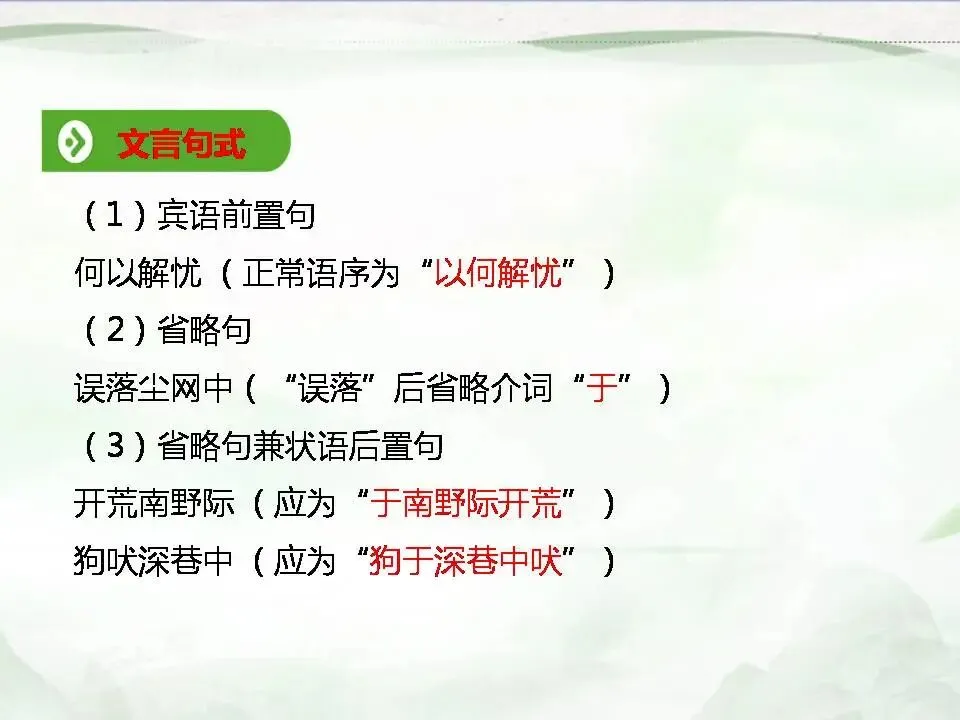 文言句式

（1）宾语前置句

何以解忧（正常语序为“以何解忧”）

（2）省略句

误落尘网中（“误落”后省略介词“于”）

（3）省略句兼状语后置句

开荒南野际（应为“于南野际开荒”）

狗吠深巷中（应为“狗于深巷中吠”）